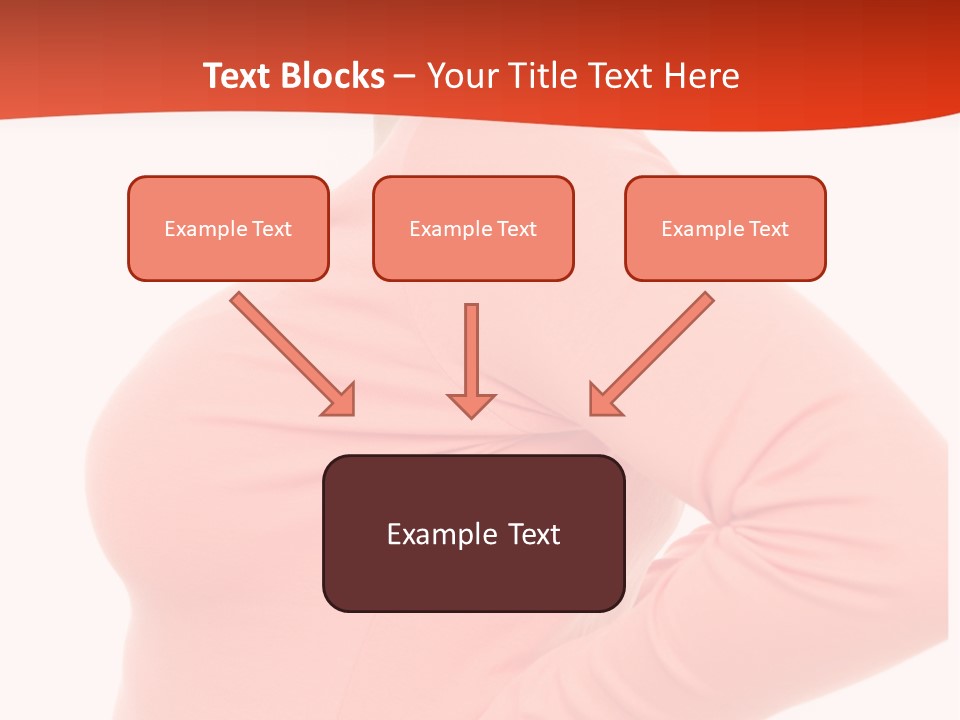 Text Blocks – Your Title Text Here

Example Text

Example Text

Example Text

Example Text